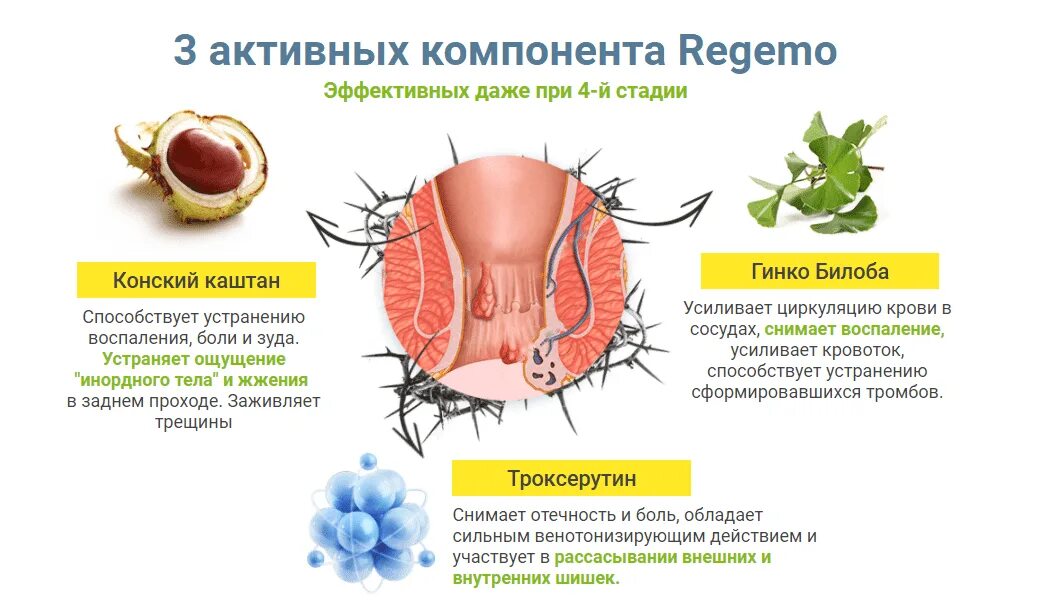 3 активных компонента Regemo

Эффективных даже при 4-й стадии

Конский каштан

Способствует устранению воспаления, боли и зуда. Устраняет ощущение "инородного тела" и жжения в заднем проходе. Заживляет трещины

Гинко Билоба

Усиливает циркуляцию крови в сосудах, снимает воспаление, усиливает кровоток, способствует устранению сформировавшихся тромбов.

Троксерутин

Снимает отечность и боль, обладает сильным венотонизирующим действием и участвует в рассасывании внешних и внутренних шишек.